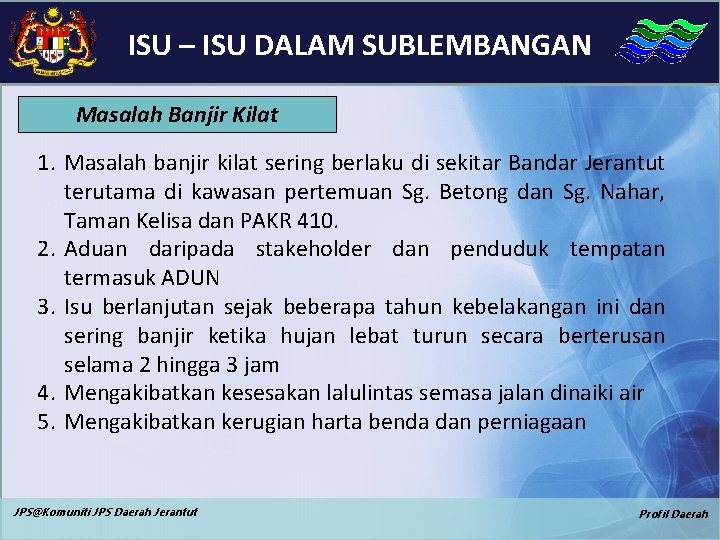 ISU – ISU DALAM SUBLEMBANGAN

Masalah Banjir Kilat

1. Masalah banjir kilat sering berlaku di sekitar Bandar Jerantut terutama di kawasan pertemuan Sg. Betong dan Sg. Nahar, Taman Kelisa dan PAKR 410.
2. Aduan daripada stakeholder dan penduduk tempatan termasuk ADUN
3. Isu berlanjutan sejak beberapa tahun kebelakangan ini dan sering banjir ketika hujan lebat turun secara berterusan selama 2 hingga 3 jam
4. Mengakibatkan kesesakan lalulintas semasa jalan dinaiki air
5. Mengakibatkan kerugian harta benda dan perniagaan

JPS@Komuniti JPS Daerah Jerantut

Profil Daerah